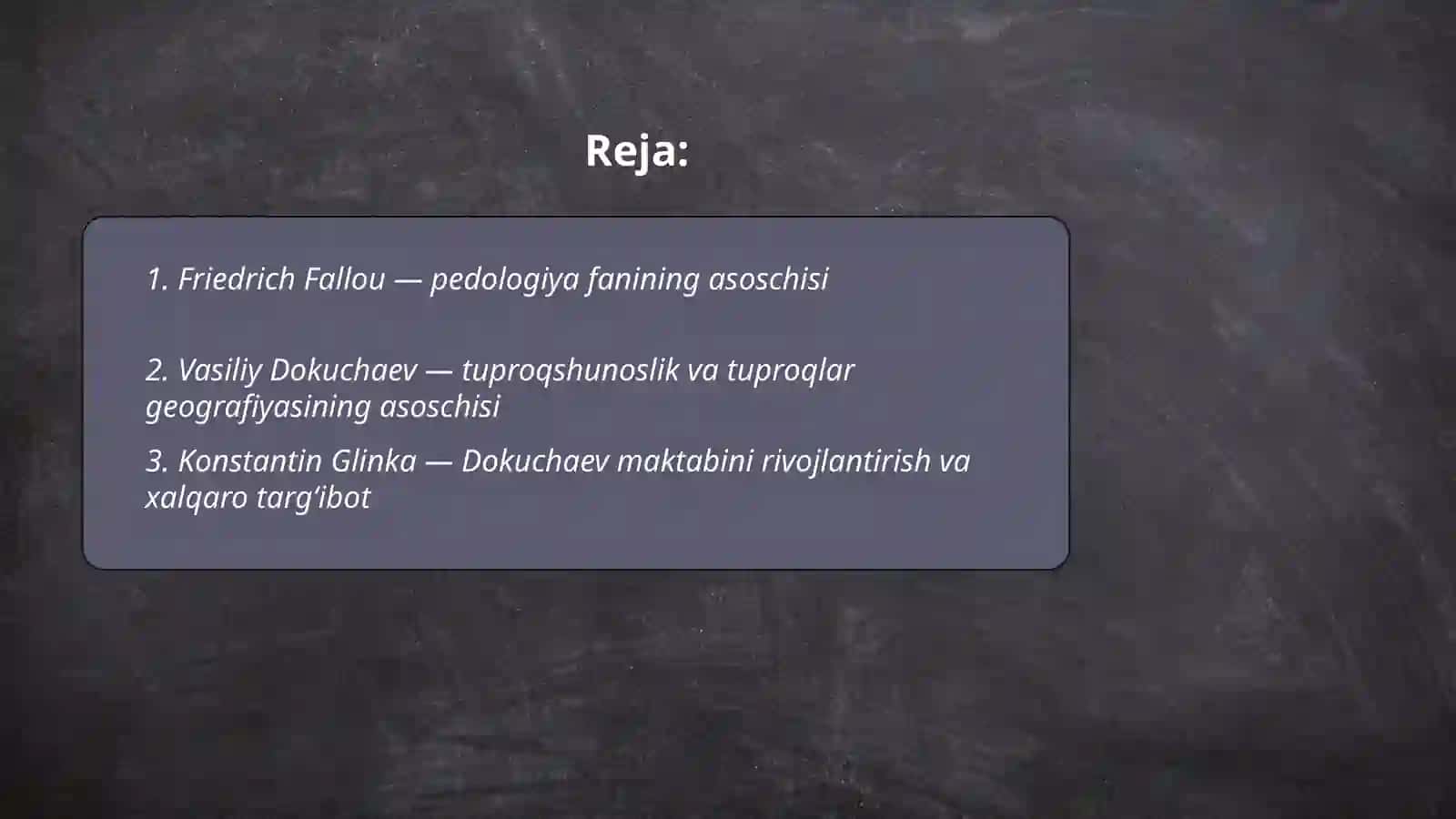 Reja:

1. Friedrich Fallou — pedologiya fanining asoschisi

2. Vasiliy Dokuchaev — tuproqshunoslik va tuproqlar geografiyasining asoschisi

3. Konstantin Glinka — Dokuchaev maktabini rivojlantirish va xalqaro targ‘ibot